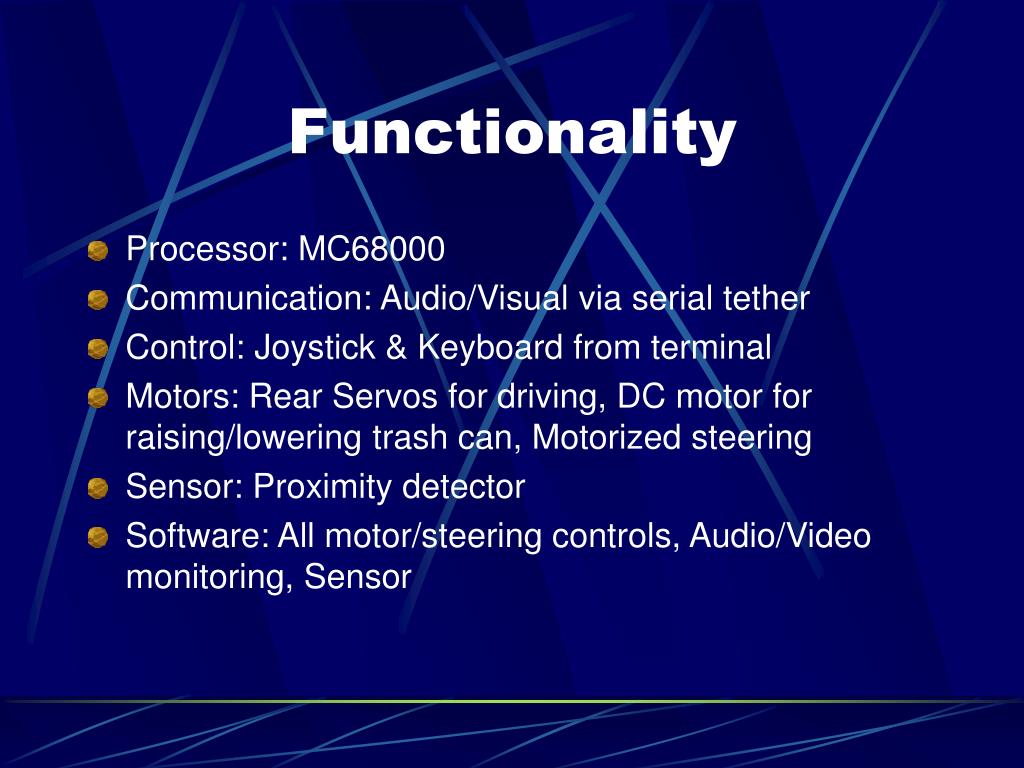 Functionality

Processor: MC68000

Communication: Audio/Visual via serial tether

Control: Joystick & Keyboard from terminal

Motors: Rear Servos for driving, DC motor for raising/lowering trash can, Motorized steering

Sensor: Proximity detector

Software: All motor/steering controls, Audio/Video monitoring, Sensor